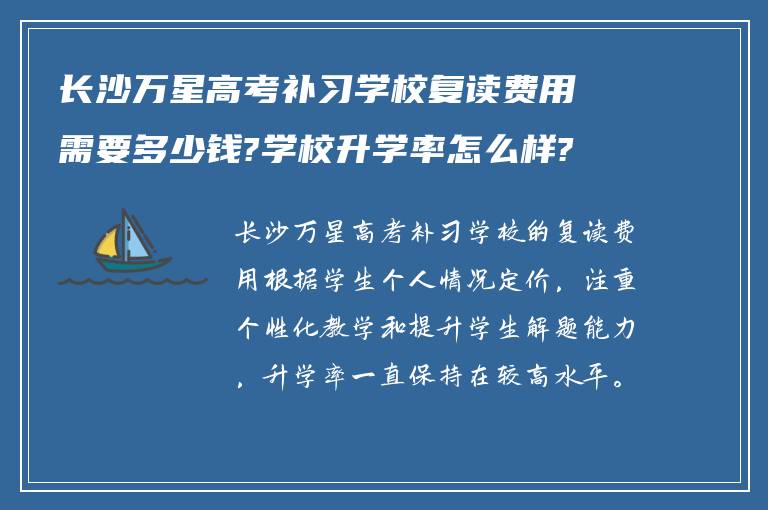 长沙万星高考补习学校复读费用需要多少钱?学校升学率怎么样?

长沙万星高考补习学校的复读费用根据学生个人情况定价，注重个性化教学和提升学生解题能力，升学率一直保持在较高水平。